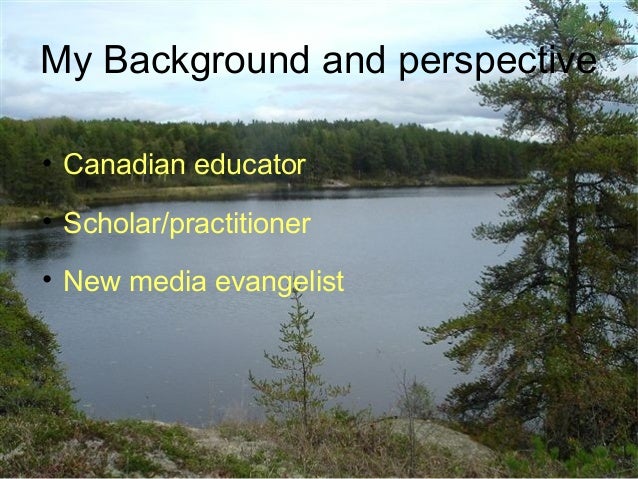 My Background and perspective

• Canadian educator

• Scholar/practitioner

• New media evangelist